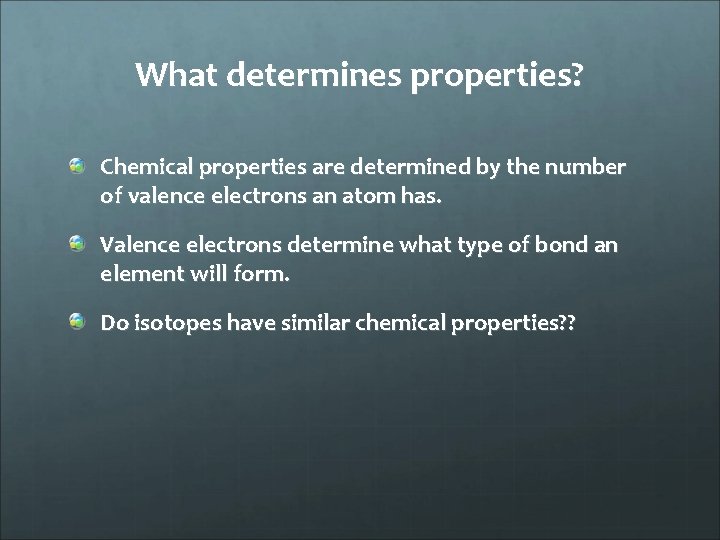 What determines properties?

Chemical properties are determined by the number of valence electrons an atom has.

Valence electrons determine what type of bond an element will form.

Do isotopes have similar chemical properties??